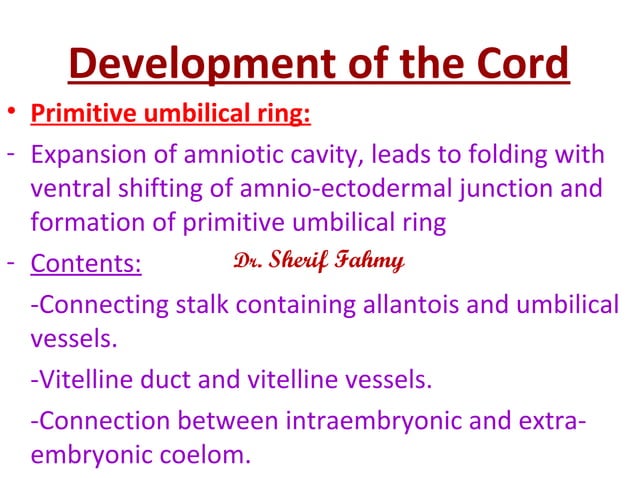 Development of the Cord

• Primitive umbilical ring:

- Expansion of amniotic cavity, leads to folding with ventral shifting of amnio-ectodermal junction and formation of primitive umbilical ring

- Contents:

Dr. Sherif Fahmy

-Connecting stalk containing allantois and umbilical vessels.

-Vitelline duct and vitelline vessels.

-Connection between intraembryonic and extra-embryonic coelom.